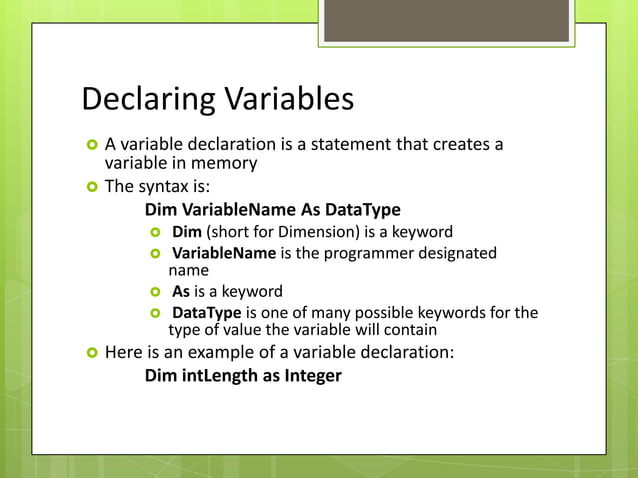 Declaring Variables

A variable declaration is a statement that creates a variable in memory

The syntax is:

Dim VariableName As DataType

Dim (short for Dimension) is a keyword

VariableName is the programmer designated name

As is a keyword

DataType is one of many possible keywords for the type of value the variable will contain

Here is an example of a variable declaration:

Dim intLength as Integer